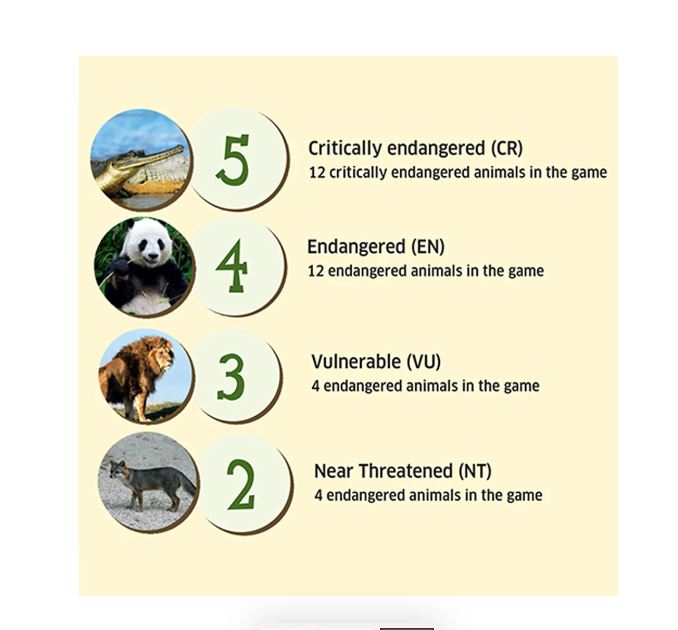 5

Critically endangered (CR)
12 critically endangered animals in the game

4

Endangered (EN)
12 endangered animals in the game

3

Vulnerable (VU)
4 endangered animals in the game

2

Near Threatened (NT)
4 endangered animals in the game